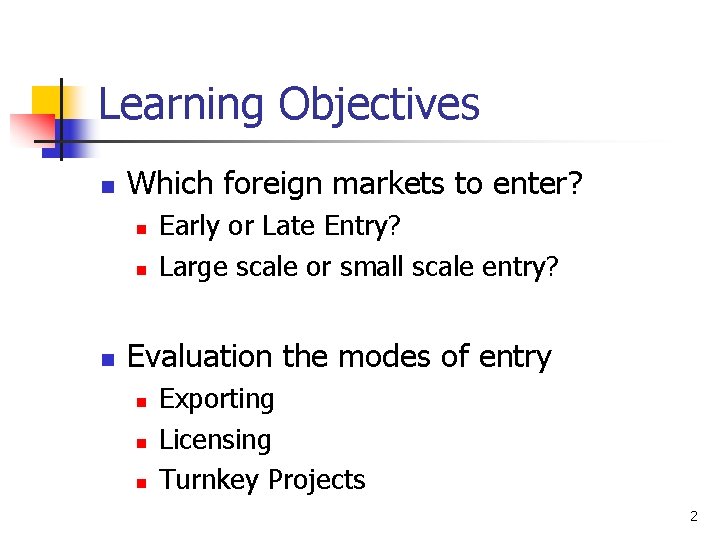 Learning Objectives

- Which foreign markets to enter?
  - Early or Late Entry?
  - Large scale or small scale entry?

- Evaluation the modes of entry
  - Exporting
  - Licensing
  - Turnkey Projects

2